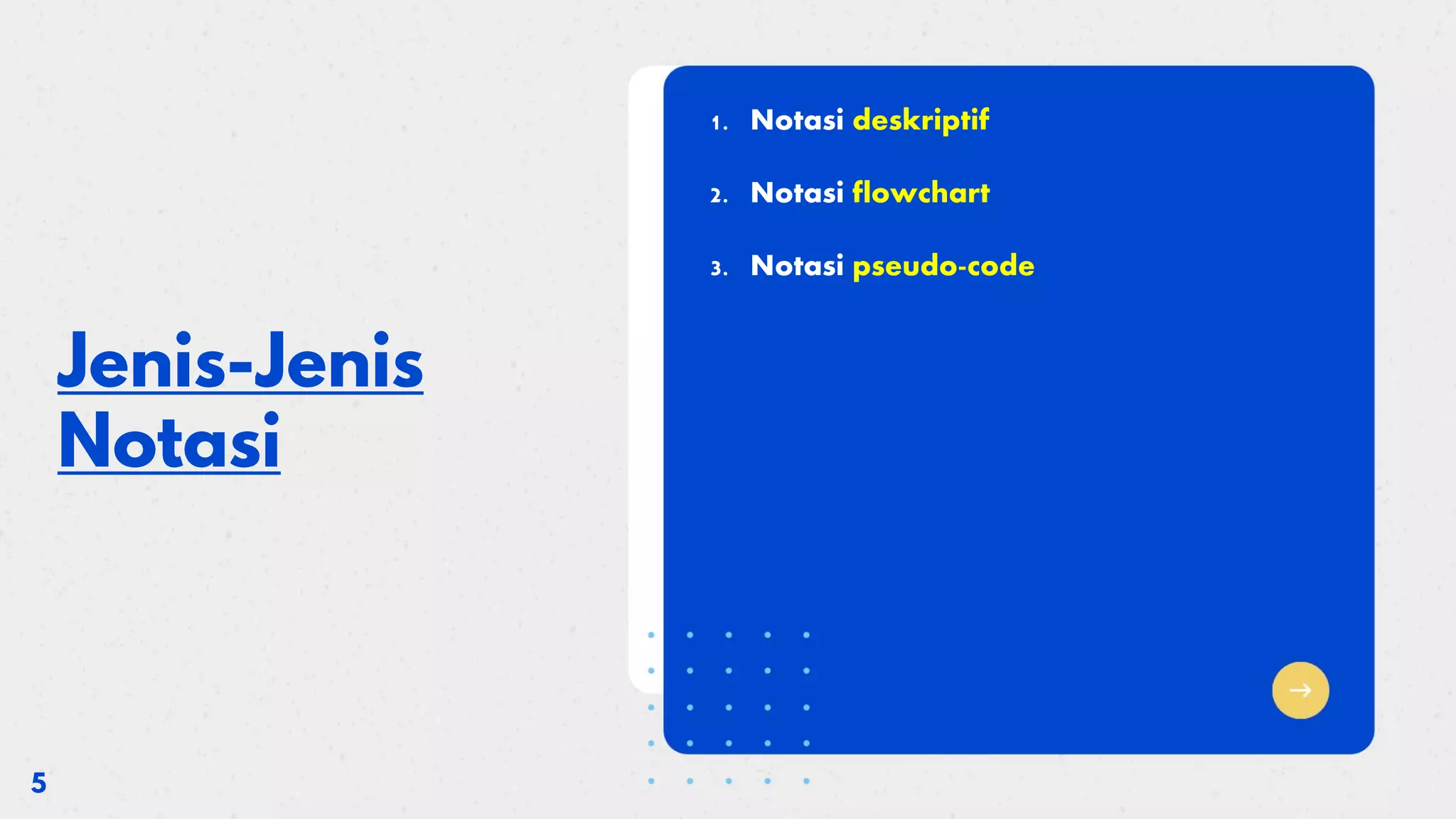 Jenis-Jenis Notasi

1. Notasi deskriptif
2. Notasi flowchart
3. Notasi pseudo-code

5